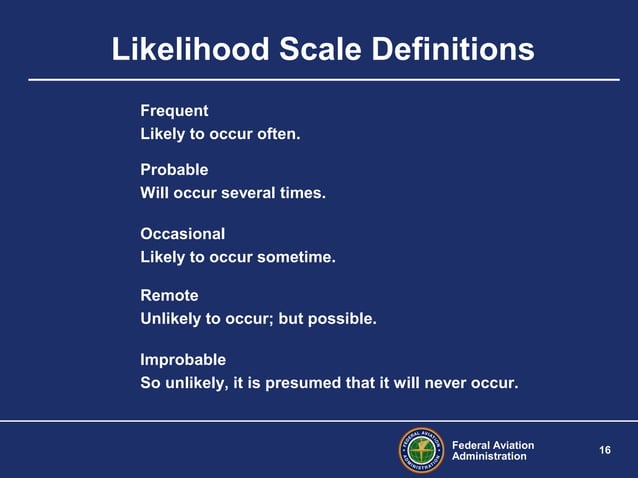 Likelihood Scale Definitions

Frequent
Likely to occur often.

Probable
Will occur several times.

Occasional
Likely to occur sometime.

Remote
Unlikely to occur; but possible.

Improbable
So unlikely, it is presumed that it will never occur.

FEDERAL AVIATION ADMINISTRATION

Federal Aviation Administration

16